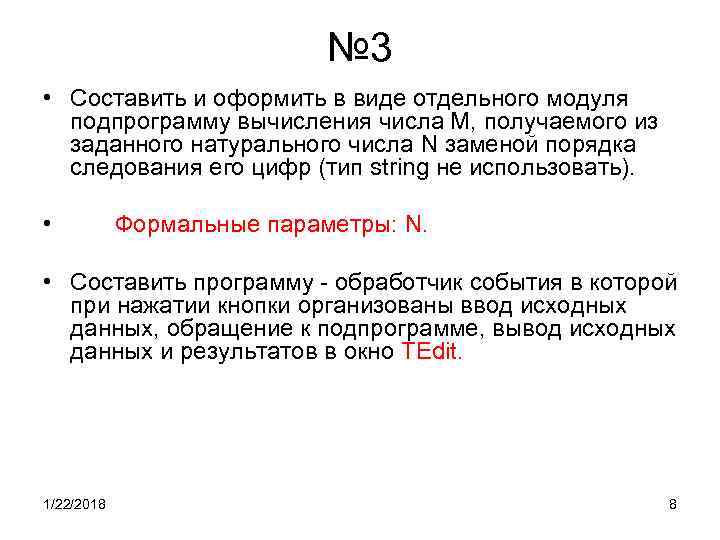 №3

• Составить и оформить в виде отдельного модуля подпрограмму вычисления числа M, получаемого из заданного натурального числа N заменой порядка следования его цифр (тип string не использовать).

• Формальные параметры: N.

• Составить программу - обработчик события в которой при нажатии кнопки организованы ввод исходных данных, обращение к подпрограмме, вывод исходных данных и результатов в окно TEdit.

1/22/2018

8